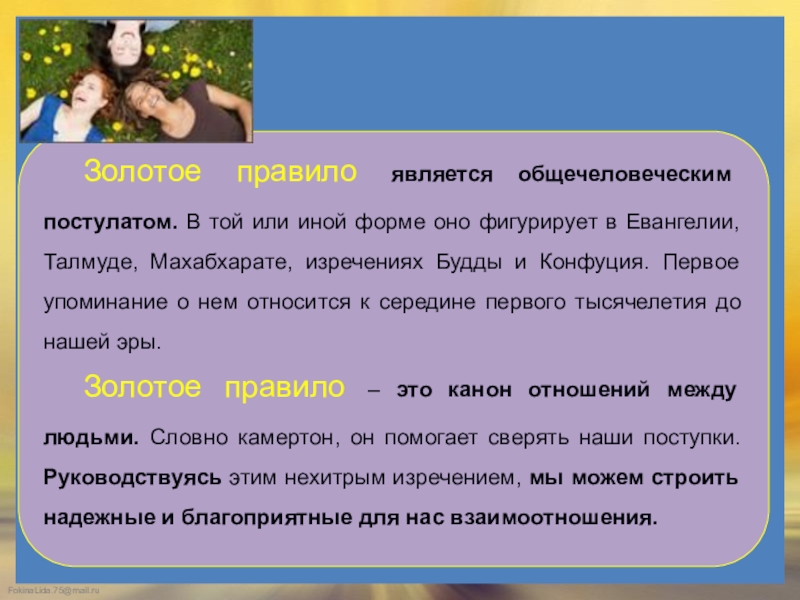 Золотое правило является общечеловеческим постулатом. В той или иной форме оно фигурирует в Евангелии, Талмуде, Махабхарате, изречениях Будды и Конфуция. Первое упоминание о нем относится к середине первого тысячелетия до нашей эры.

Золотое правило – это канон отношений между людьми. Словно камертон, он помогает сверять наши поступки. Руководствуясь этим нехитрым изречением, мы можем строить надежные и благоприятные для нас взаимоотношения.

FokinaLida.75@mail.ru